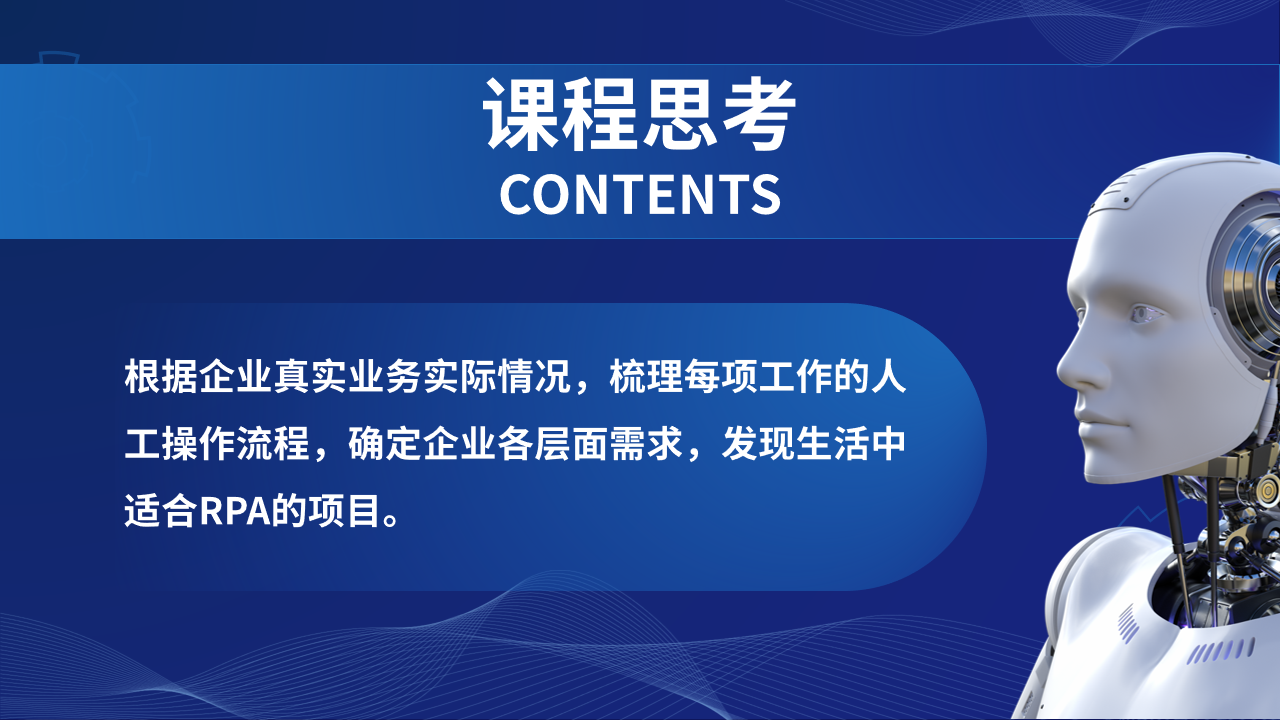 课程思考
CONTENTS

根据企业真实业务实际情况，梳理每项工作的人工操作流程，确定企业各层面需求，发现生活中适合RPA的项目。